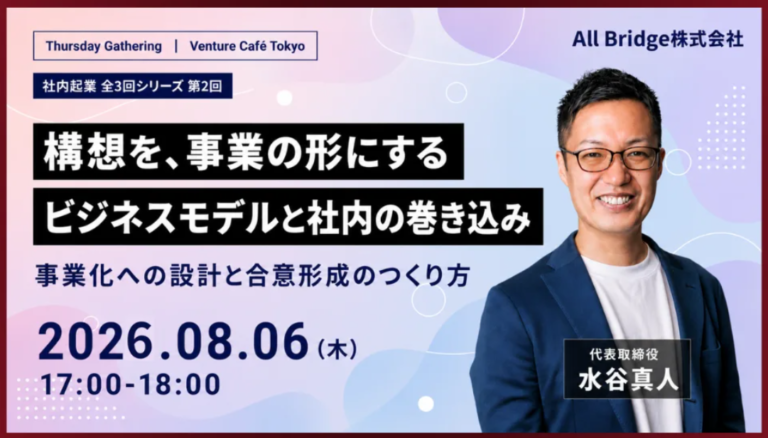 Thursday Gathering | Venture Café Tokyo

All Bridge株式会社

社内起業 全3回シリーズ 第2回

構想を、事業の形にする

ビジネスモデルと社内の巻き込み

事業化への設計と合意形成のつくり方

2026.08.06(木)

17:00-18:00

代表取締役

水谷真人